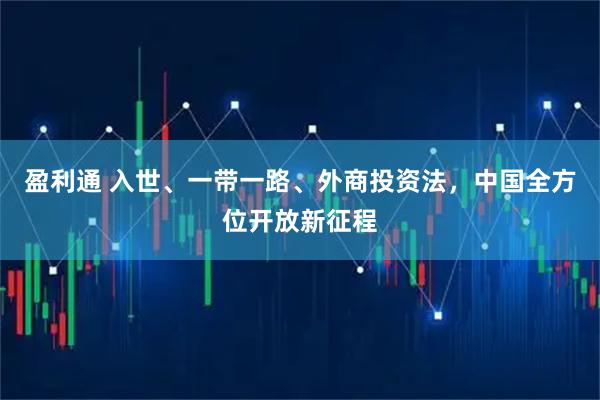 盈利通 入世、一带一路、外商投资法，中国全方位开放新征程